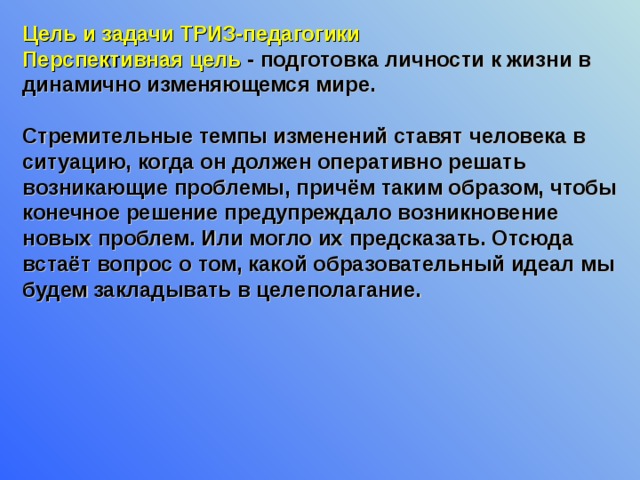 Цель и задачи ТРИЗ-педагогики
Перспективная цель - подготовка личности к жизни в динамично изменяющемся мире.

Стремительные темпы изменений ставят человека в ситуацию, когда он должен оперативно решать возникающие проблемы, причём таким образом, чтобы конечное решение предупреждало возникновение новых проблем. Или могло их предсказать. Отсюда встаёт вопрос о том, какой образовательный идеал мы будем закладывать в целеполагание.